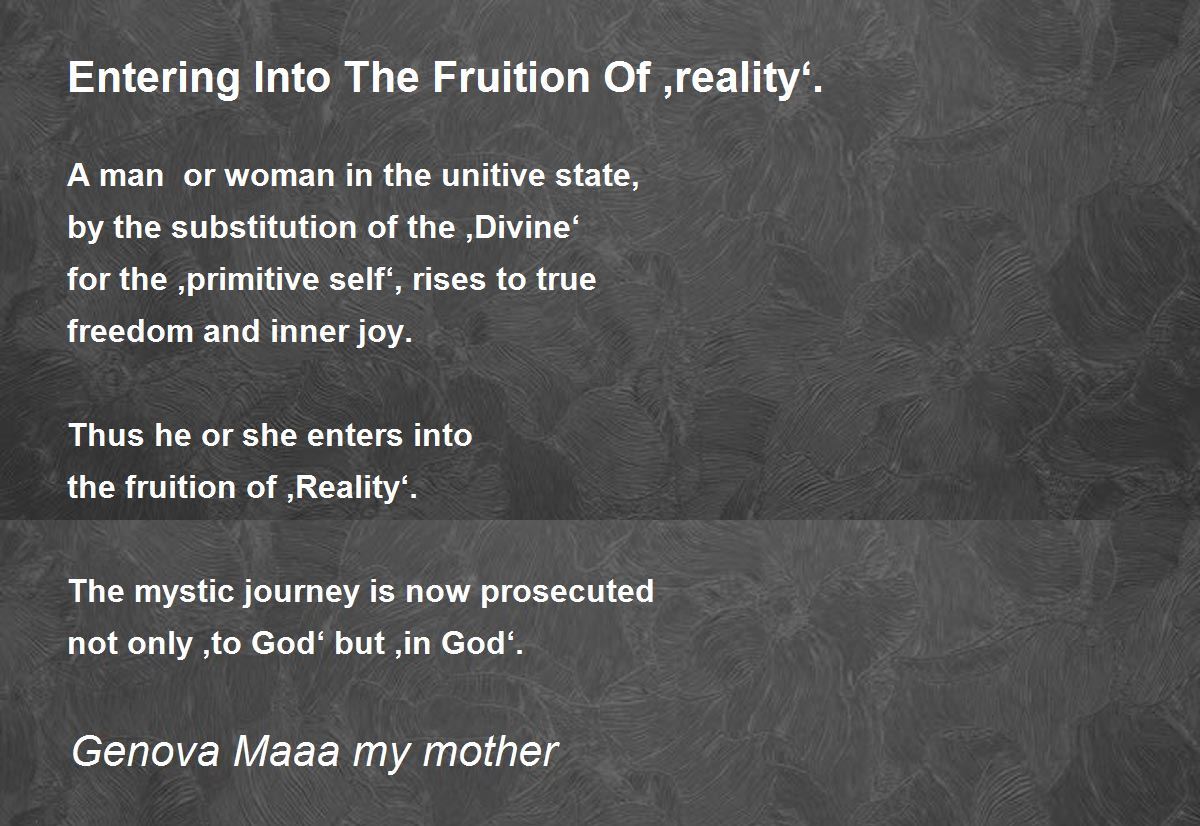 Entering Into The Fruition Of ‚reality‘.

A man or woman in the unitive state,
by the substitution of the ‚Divine‘
for the ‚primitive self‘, rises to true
freedom and inner joy.

Thus he or she enters into
the fruition of ‚Reality‘.

The mystic journey is now prosecuted
not only ‚to God‘ but ‚in God‘.

Genova Maaa my mother